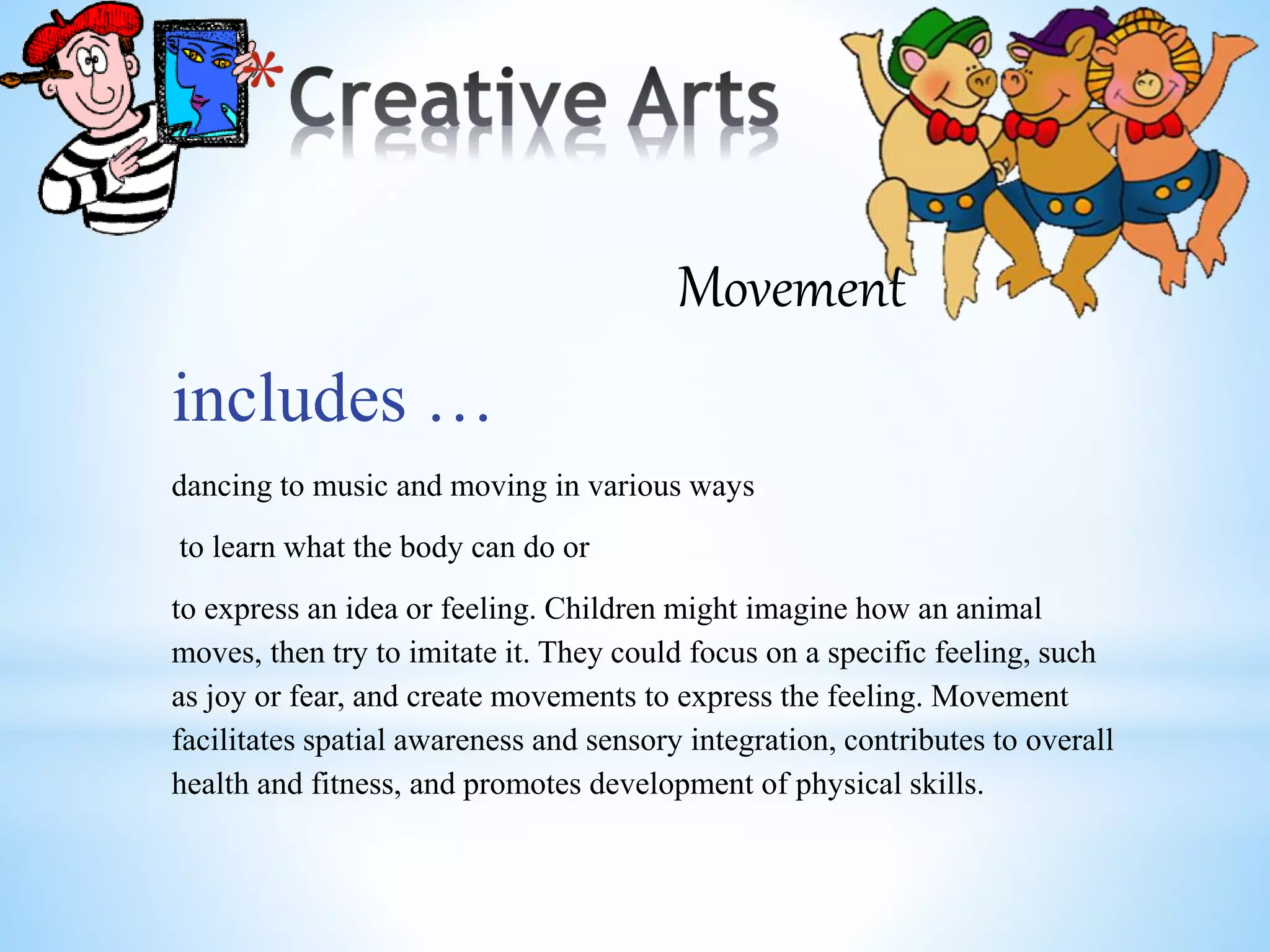 *Creative Arts

Movement

includes …

dancing to music and moving in various ways

to learn what the body can do or

to express an idea or feeling. Children might imagine how an animal moves, then try to imitate it. They could focus on a specific feeling, such as joy or fear, and create movements to express the feeling. Movement facilitates spatial awareness and sensory integration, contributes to overall health and fitness, and promotes development of physical skills.